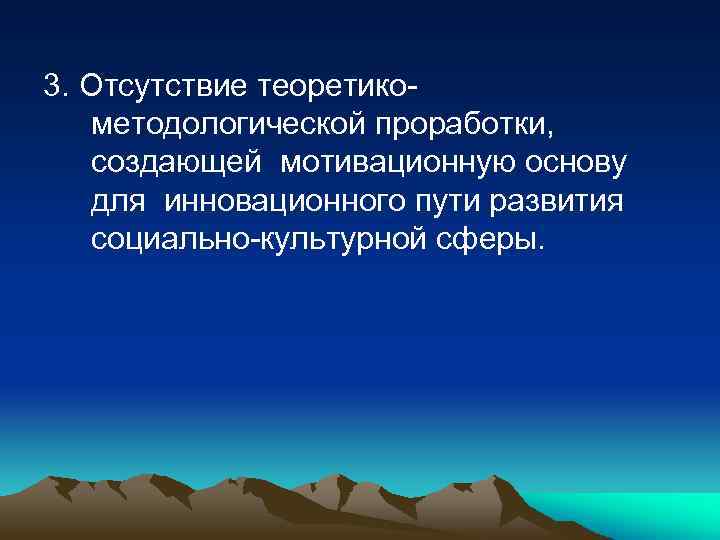 3. Отсутствие теоретико-методологической проработки, создающей мотивационную основу для инновационного пути развития социально-культурной сферы.